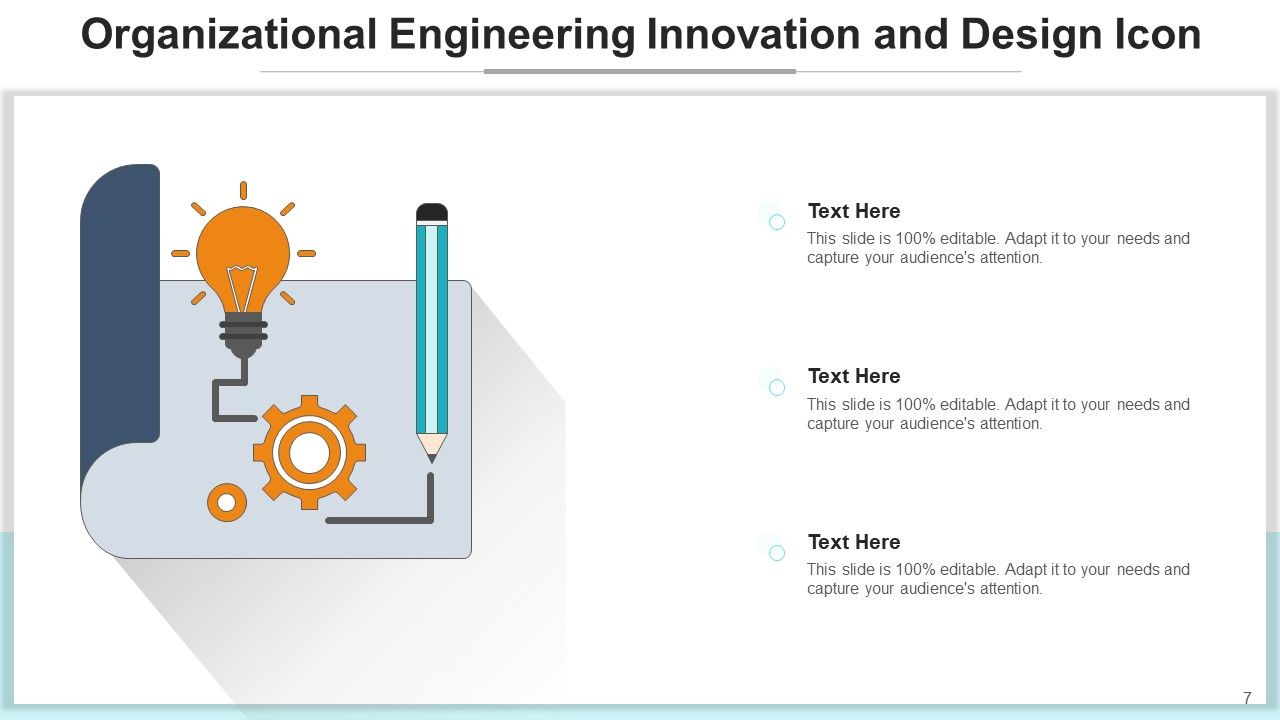 Organizational Engineering Innovation and Design Icon

Text Here
This slide is 100% editable. Adapt it to your needs and capture your audience's attention.

Text Here
This slide is 100% editable. Adapt it to your needs and capture your audience's attention.

Text Here
This slide is 100% editable. Adapt it to your needs and capture your audience's attention.

7